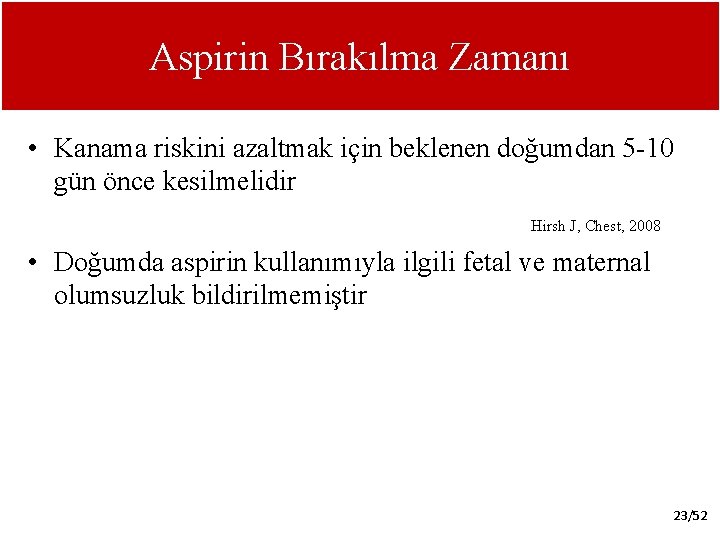 Aspirin Bırakılma Zamanı

• Kanama riskini azaltmak için beklenen doğumdan 5-10 gün önce kesilmelidir

Hirsh J, Chest, 2008

• Doğumda aspirin kullanımıyla ilgili fetal ve maternal olumsuzluk bildirilmemiştir

23/52